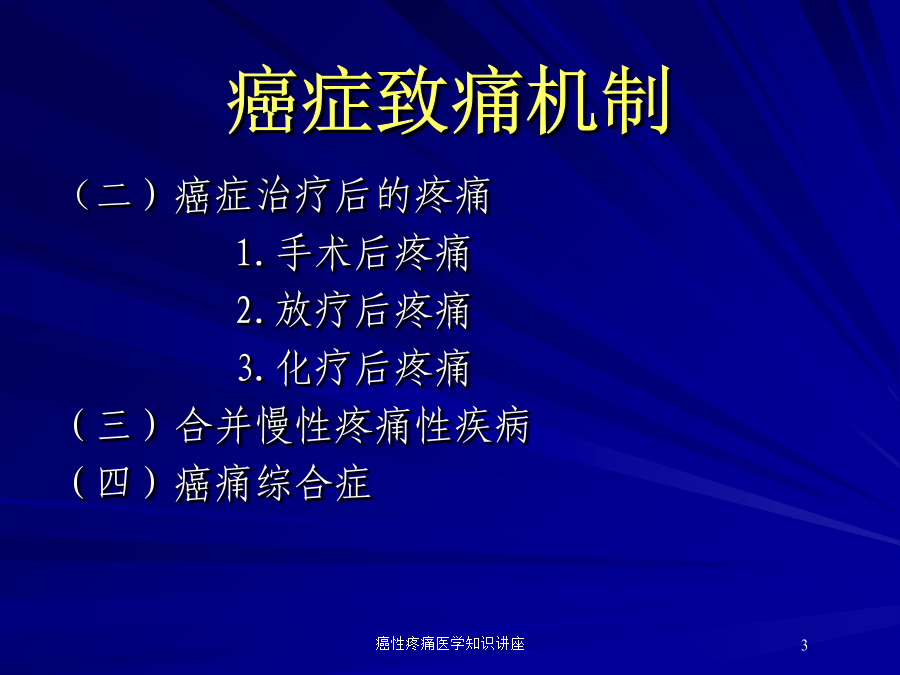 癌症致痛机制

（二）癌症治疗后的疼痛

1. 手术后疼痛

2. 放疗后疼痛

3. 化疗后疼痛

（三）合并慢性疼痛性疾病

（四）癌痛综合症

癌性疼痛医学知识讲座

3